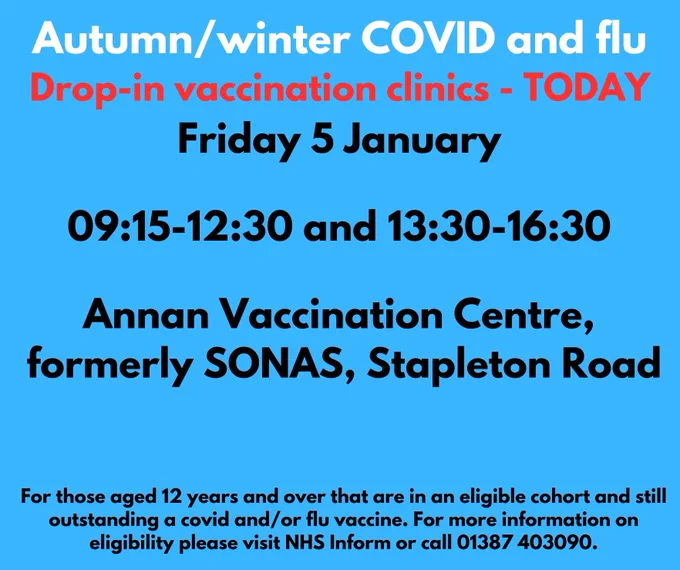 Autumn/winter COVID and flu
Drop-in vaccination clinics - TODAY
Friday 5 January

09:15-12:30 and 13:30-16:30

Annan Vaccination Centre, formerly SONAS, Stapleton Road

For those aged 12 years and over that are in an eligible cohort and still outstanding a covid and/or flu vaccine. For more information on eligibility please visit NHS Inform or call 01387 403090.